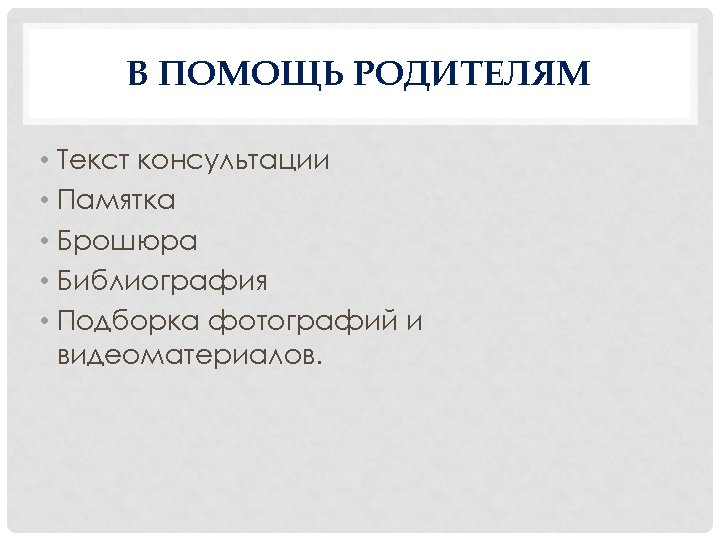 В ПОМОЩЬ РОДИТЕЛЯМ

• Текст консультации
• Памятка
• Брошюра
• Библиография
• Подборка фотографий и видеоматериалов.